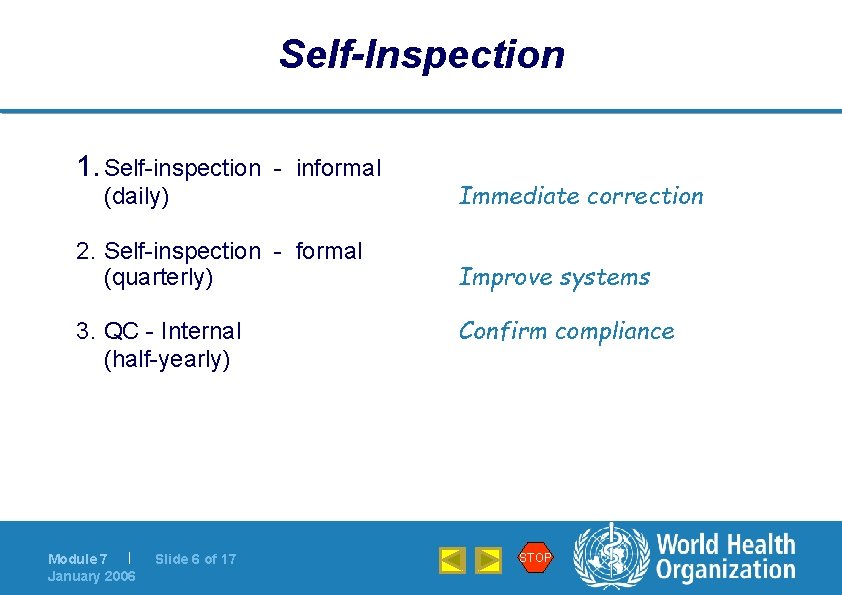 Self-Inspection

1. Self-inspection - informal (daily)

Immediate correction

2. Self-inspection - formal (quarterly)

Improve systems

3. QC - Internal (half-yearly)

Confirm compliance

Module 7 | Slide 6 of 17
January 2006

STOP

World Health Organization